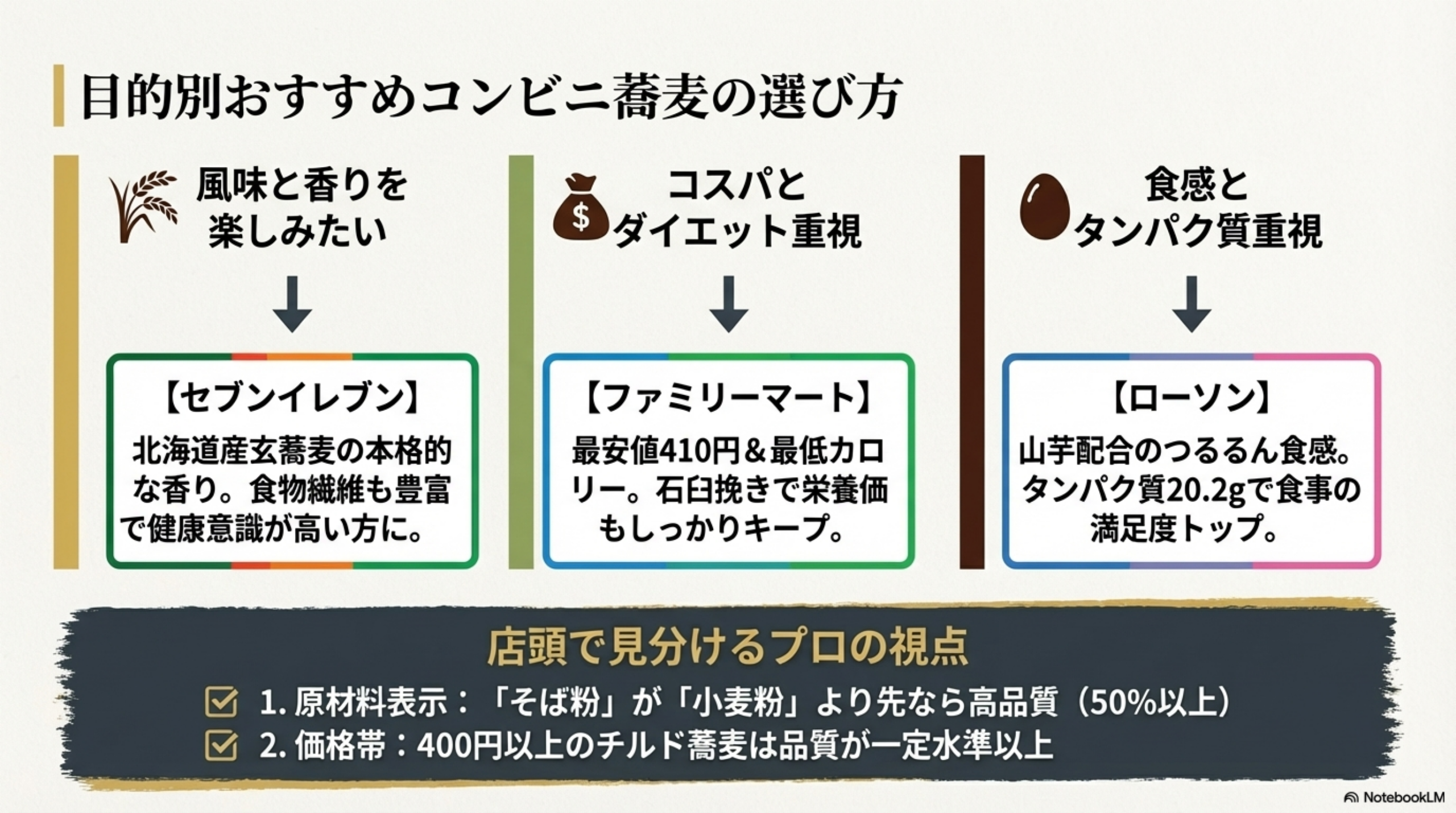 目的別おすすめコンビニ蕎麦の選び方

風味と香りを楽しみたい

【セブンイレブン】
北海道産玄蕎麦の本格的な香り。食物繊維も豊富で健康意識が高い方に。

コスパとダイエット重視

【ファミリーマート】
最安値410円＆最低カロリー。石臼挽きで栄養価もしっかりキープ。

食感とタンパク質重視

【ローソン】
山芋配合のつるるん食感。タンパク質20.2gで食事の満足度トップ。

店頭で見分けるプロの視点

1. 原材料表示：「そば粉」が「小麦粉」より先なら高品質（50%以上）
2. 価格帯：400円以上のチルド蕎麦は品質が一定水準以上

NotebookLM